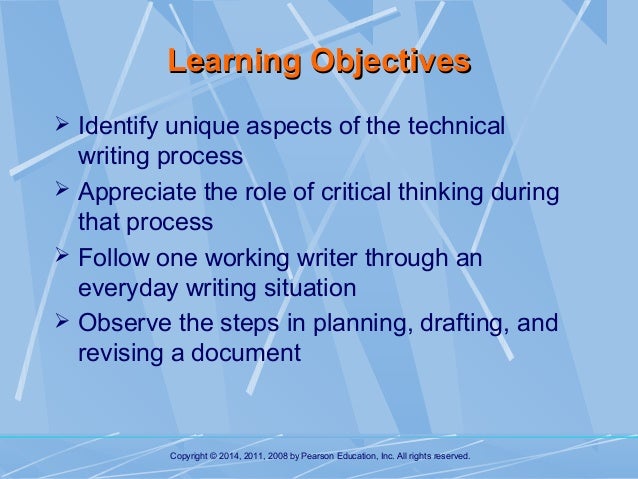 Learning Objectives

➢ Identify unique aspects of the technical writing process

➢ Appreciate the role of critical thinking during that process

➢ Follow one working writer through an everyday writing situation

➢ Observe the steps in planning, drafting, and revising a document

Copyright © 2014, 2011, 2008 by Pearson Education, Inc. All rights reserved.